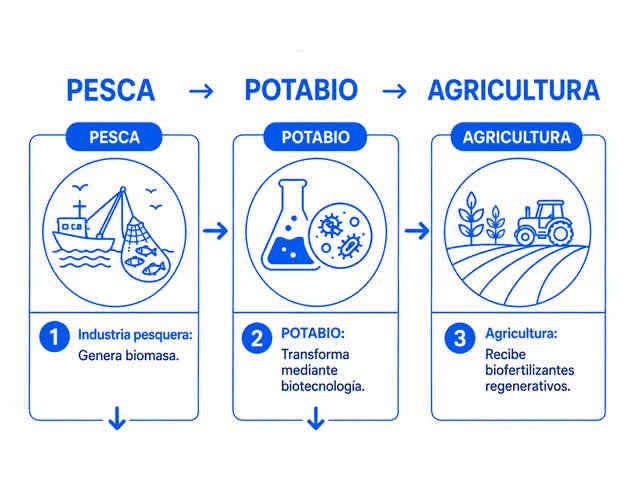 PESCA → POTABIO → AGRICULTURA

PESCA

1 Industria pesquera:
Genera biomasa.

POTABIO

2 POTABIO:
Transforma mediante biotecnología.

AGRICULTURA

3 Agricultura:
Recibe biofertilizantes regenerativos.